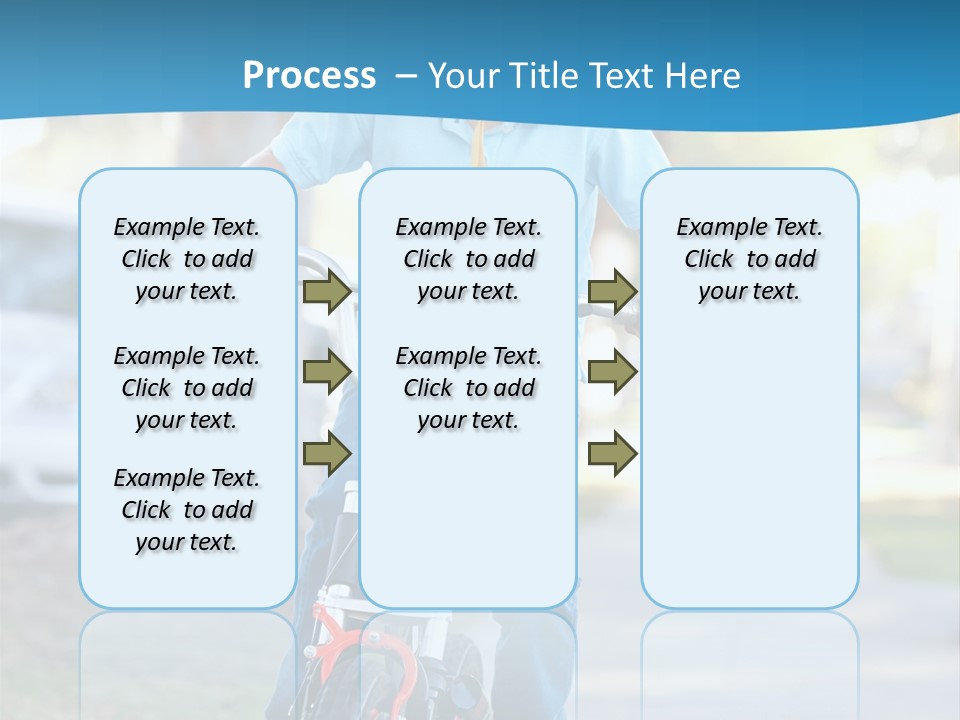 Process – Your Title Text Here

Example Text. Click to add your text.

Example Text. Click to add your text.

Example Text. Click to add your text.

Example Text. Click to add your text.

Example Text. Click to add your text.

Example Text. Click to add your text.